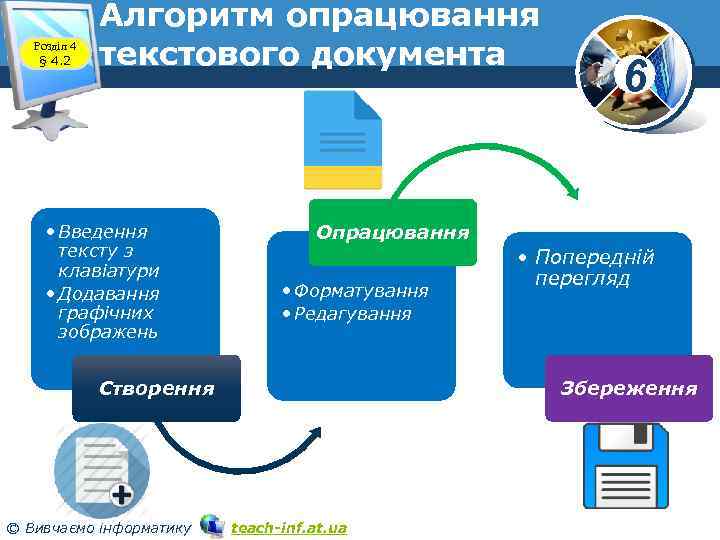 Розділ 4
§ 4.2

Алгоритм опрацювання текстового документа

6

• Введення тексту з клавіатури
• Додавання графічних зображень

Створення

Опрацювання

• Форматування
• Редагування

• Попередній перегляд

Збереження

© Вивчаємо інформатику teach-inf.at.ua